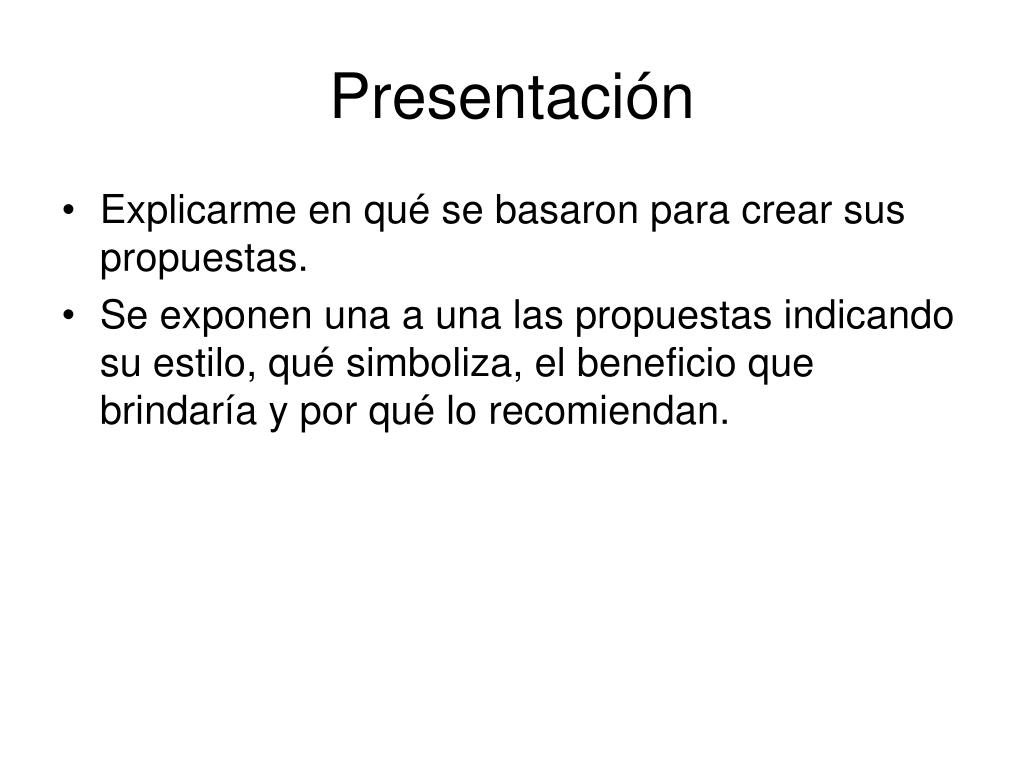 Presentación

• Explicarme en qué se basaron para crear sus propuestas.
• Se exponen una a una las propuestas indicando su estilo, qué simboliza, el beneficio que brindaría y por qué lo recomiendan.